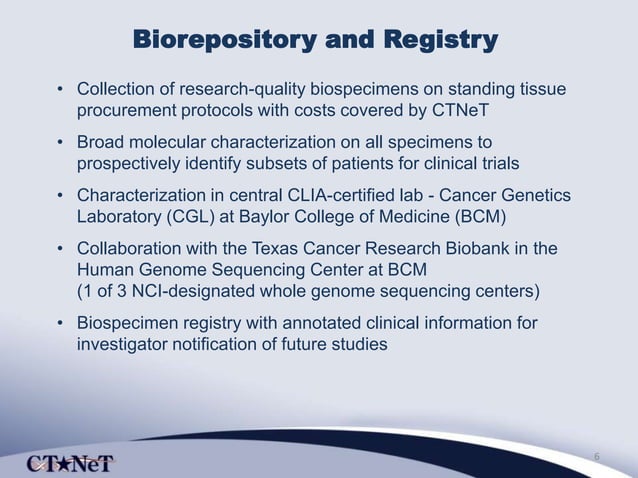 Biorepository and Registry

• Collection of research-quality biospecimens on standing tissue procurement protocols with costs covered by CTNeT

• Broad molecular characterization on all specimens to prospectively identify subsets of patients for clinical trials

• Characterization in central CLIA-certified lab - Cancer Genetics Laboratory (CGL) at Baylor College of Medicine (BCM)

• Collaboration with the Texas Cancer Research Biobank in the Human Genome Sequencing Center at BCM
(1 of 3 NCI-designated whole genome sequencing centers)

• Biospecimen registry with annotated clinical information for investigator notification of future studies

CT★NeT

6